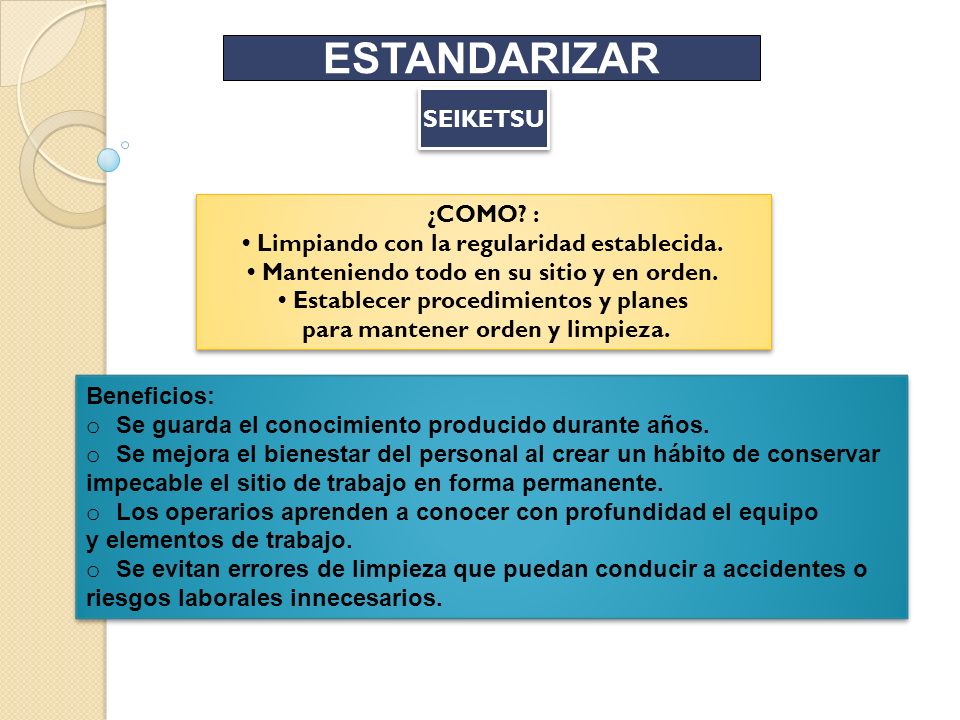 ESTANDARIZAR

SEIKETSU

¿COMO? :
• Limpiando con la regularidad establecida.
• Manteniendo todo en su sitio y en orden.
• Establecer procedimientos y planes para mantener orden y limpieza.

Beneficios:
o Se guarda el conocimiento producido durante años.
o Se mejora el bienestar del personal al crear un hábito de conservar impecable el sitio de trabajo en forma permanente.
o Los operarios aprenden a conocer con profundidad el equipo y elementos de trabajo.
o Se evitan errores de limpieza que puedan conducir a accidentes o riesgos laborales innecesarios.